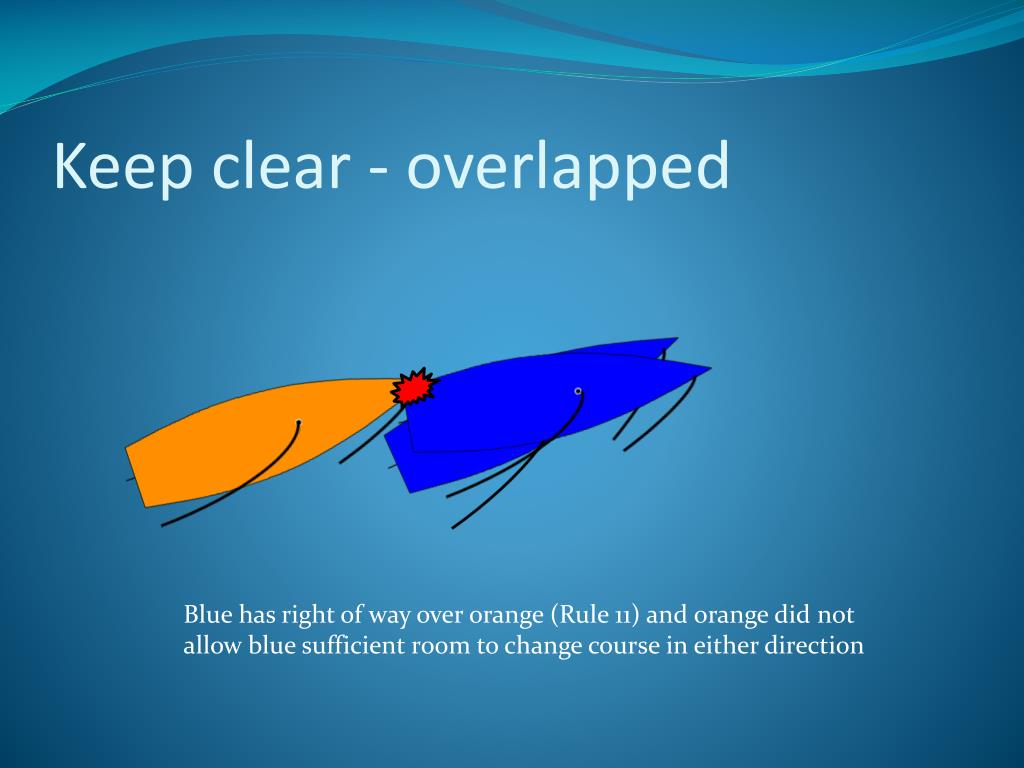 Keep clear - overlapped

Blue has right of way over orange (Rule 11) and orange did not allow blue sufficient room to change course in either direction